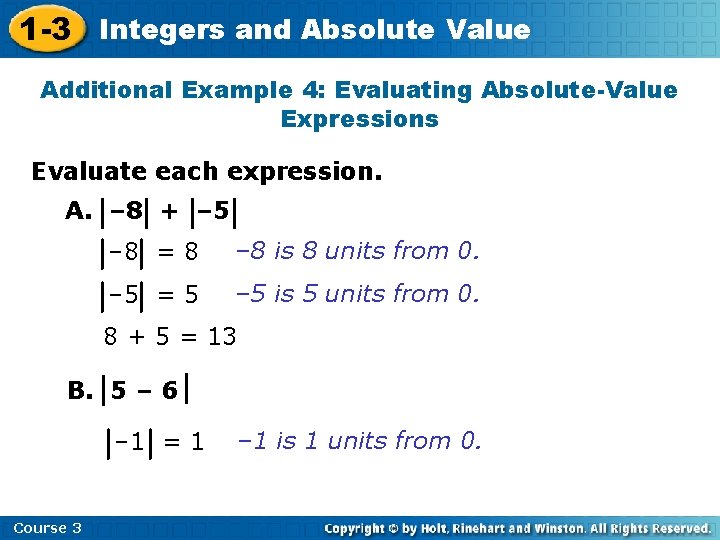 1-3 Integers and Absolute Value

Additional Example 4: Evaluating Absolute-Value Expressions

Evaluate each expression.

A. $|-8| + |-5|$

$|-8| = 8$ –8 is 8 units from 0.

$|-5| = 5$ –5 is 5 units from 0.

$8 + 5 = 13$

B. $|5 - 6|$

$|-1| = 1$ –1 is 1 units from 0.

Course 3

Copyright © by Holt, Rinehart and Winston. All Rights Reserved.